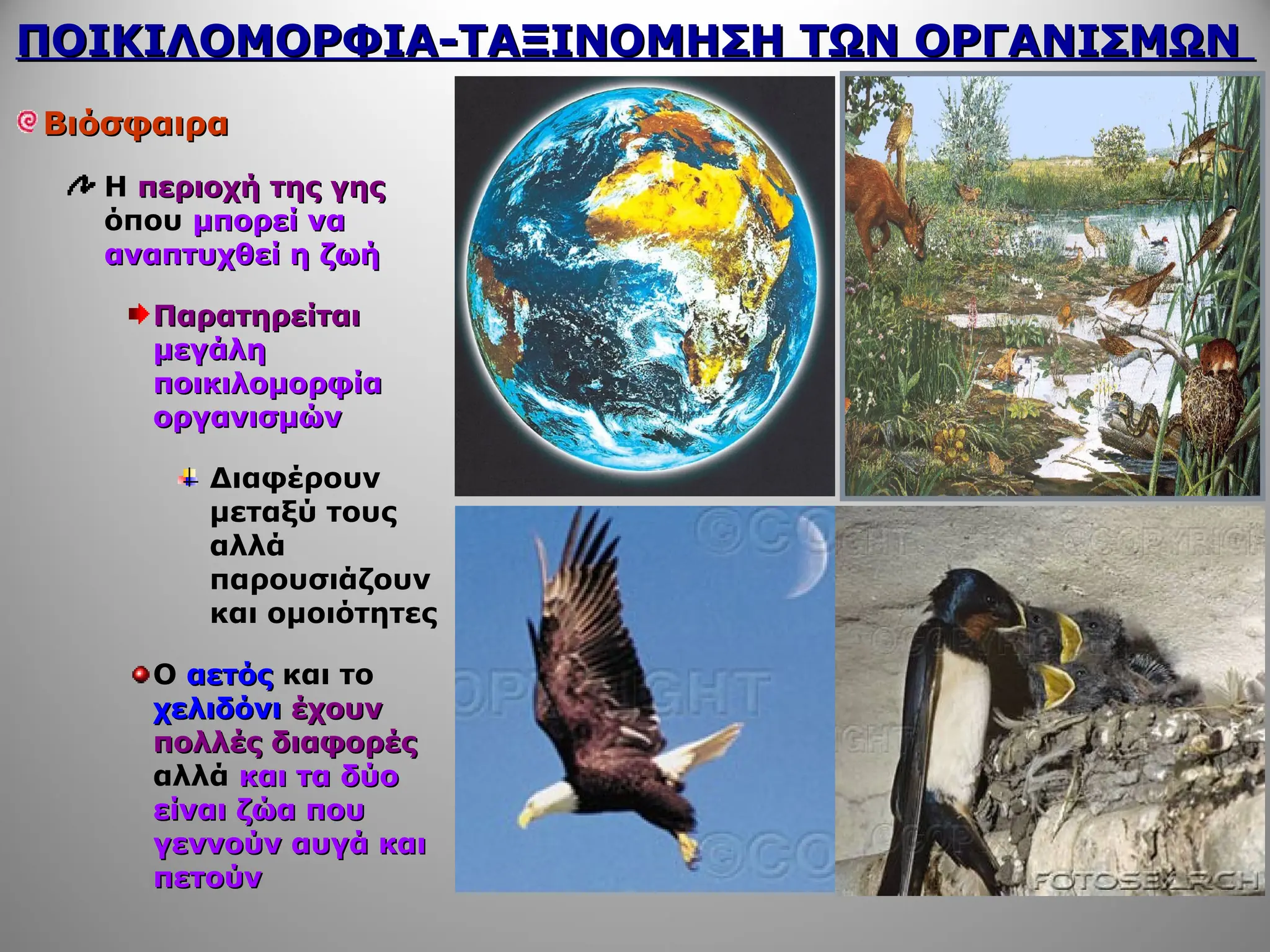 ΠΟΙΚΙΛΟΜΟΡΦΙΑ-ΤΑΞΙΝΟΜΗΣΗ ΤΩΝ ΟΡΓΑΝΙΣΜΩΝ

Βιόσφαιρα

Η περιοχή της γης όπου μπορεί να αναπτυχθεί η ζωή

Παρατηρείται μεγάλη ποικιλομορφία οργανισμών

Διαφέρουν μεταξύ τους αλλά παρουσιάζουν και ομοιότητες

Ο αετός και το χελιδόνι έχουν πολλές διαφορές αλλά και τα δύο είναι ζώα που γεννούν αυγά και πετούν

©COPYRIGHT

©COPYRIGHT

FOTOSEARCH